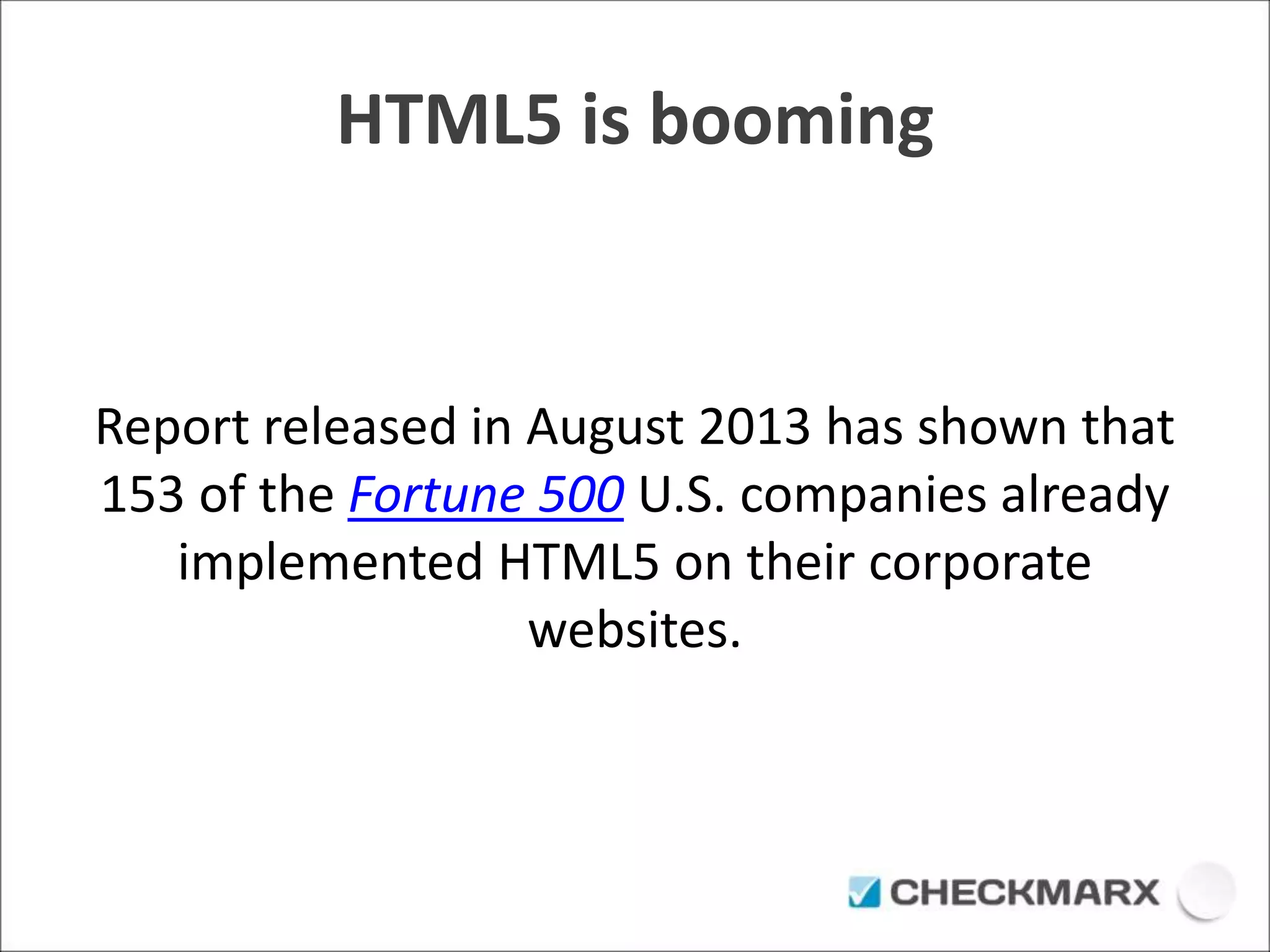 HTML5 is booming

Report released in August 2013 has shown that 153 of the Fortune 500 U.S. companies already implemented HTML5 on their corporate websites.

CHECKMARX